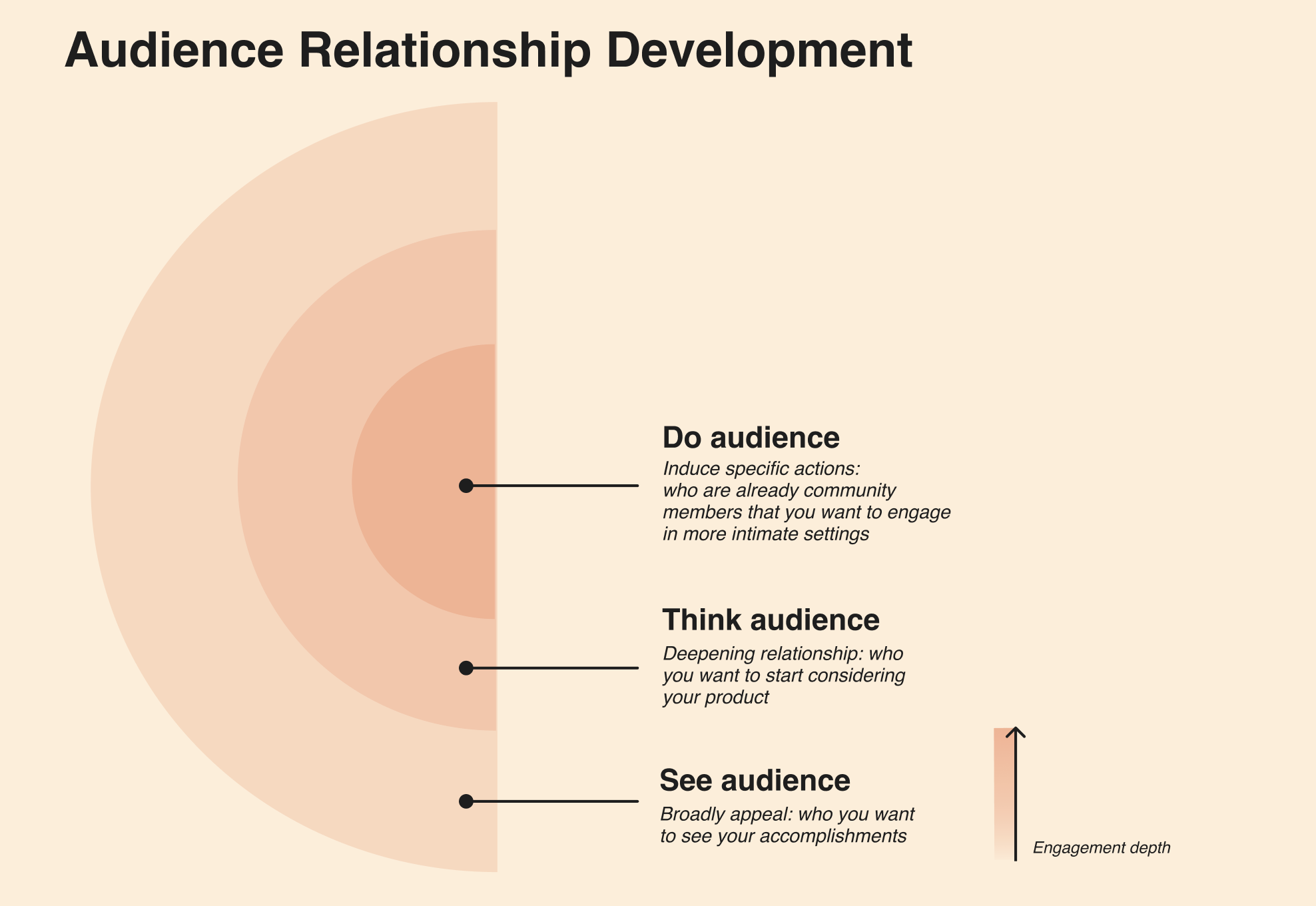 Audience Relationship Development

Do audience

Induce specific actions: who are already community members that you want to engage in more intimate settings

Think audience

Deepening relationship: who you want to start considering your product

See audience

Broadly appeal: who you want to see your accomplishments

Engagement depth